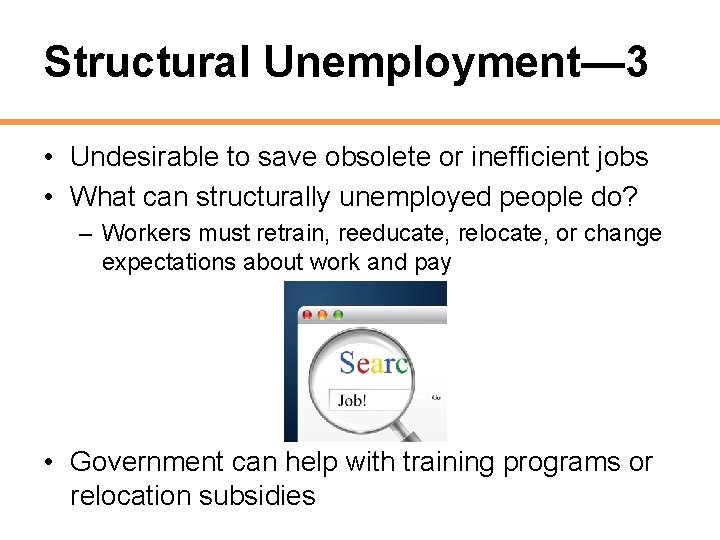 Structural Unemployment—3

• Undesirable to save obsolete or inefficient jobs
• What can structurally unemployed people do?
– Workers must retrain, reeducate, relocate, or change expectations about work and pay

Searc
Job!

• Government can help with training programs or relocation subsidies